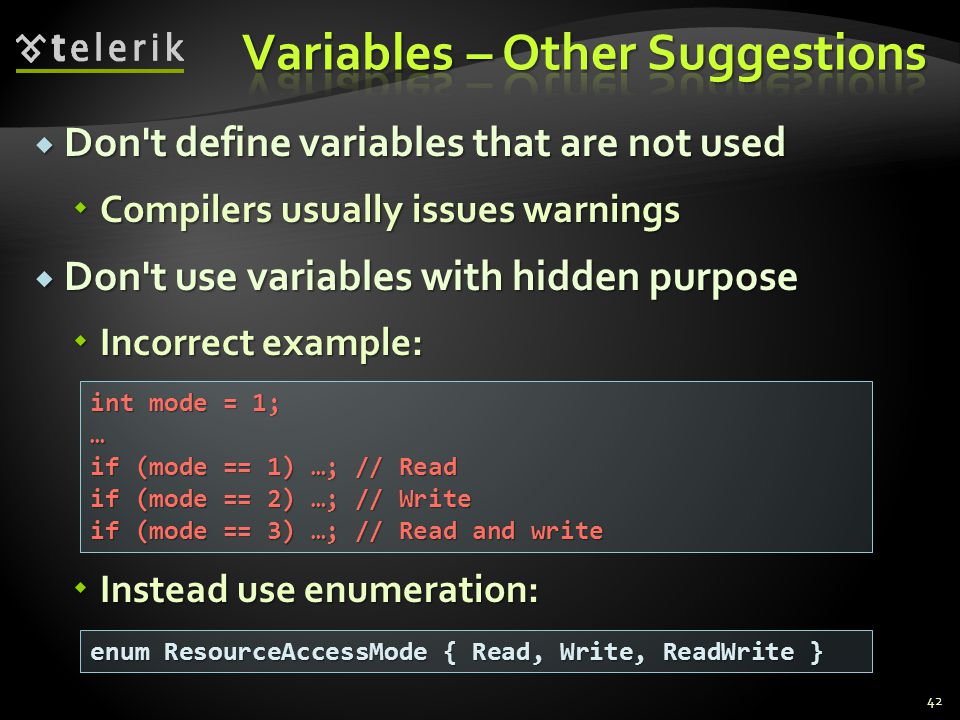 telerik

Variables – Other Suggestions

Don't define variables that are not used

Compilers usually issues warnings

Don't use variables with hidden purpose

Incorrect example:

int mode = 1;
…
if (mode == 1) …; // Read
if (mode == 2) …; // Write
if (mode == 3) …; // Read and write

Instead use enumeration:

enum ResourceAccessMode { Read, Write, ReadWrite }

42